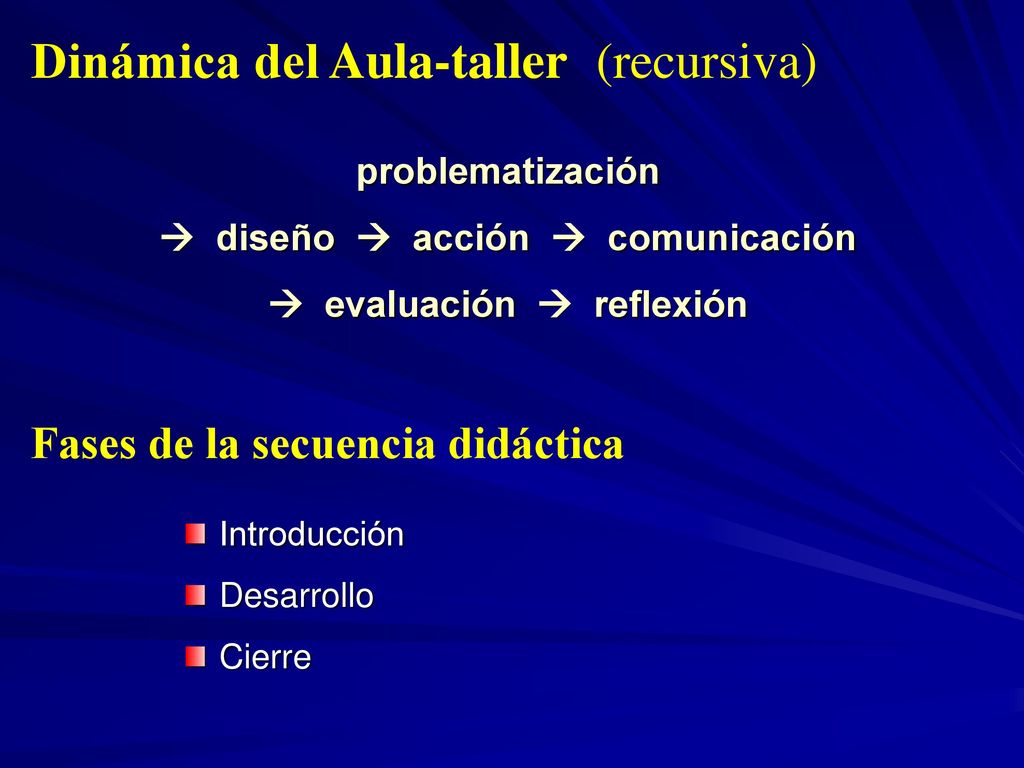 Dinámica del Aula-taller (recursiva)

problematización
→ diseño → acción → comunicación
→ evaluación → reflexión

Fases de la secuencia didáctica

Introducción
Desarrollo
Cierre